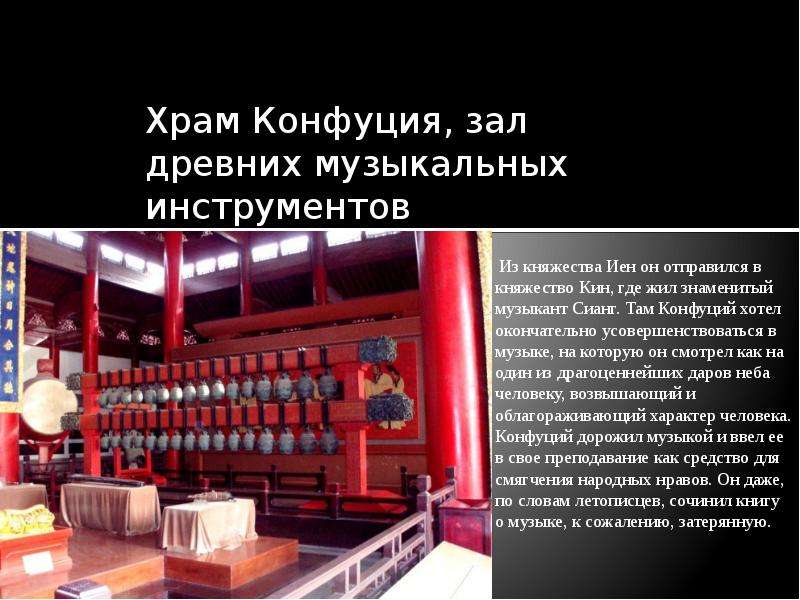 Храм Конфуция, зал древних музыкальных инструментов

Из княжества Иен он отправился в княжество Кин, где жил знаменитый музыкант Сианг. Там Конфуций хотел окончательно усовершенствоваться в музыке, на которую он смотрел как на один из драгоценнейших даров неба человеку, возвышающий и облагораживающий характер человека. Конфуций дорожил музыкой и ввел ее в свое преподавание как средство для смягчения народных нравов. Он даже, по словам летописцев, сочинил книгу о музыке, к сожалению, затерянную.